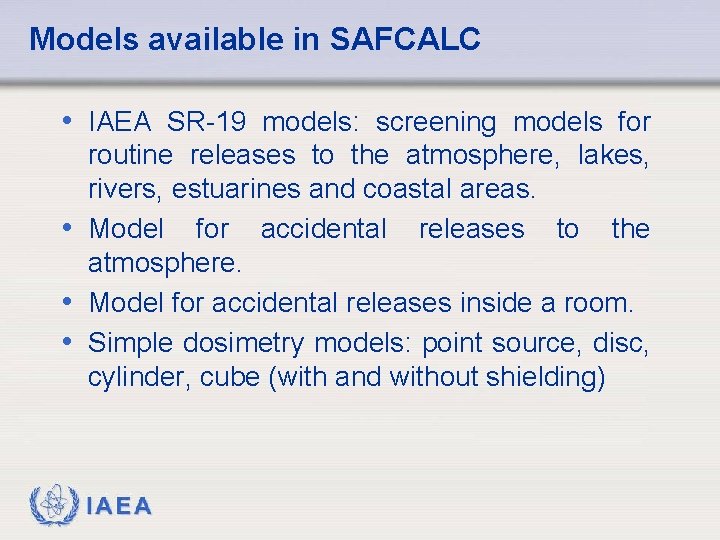 Models available in SAFCALC

• IAEA SR-19 models: screening models for routine releases to the atmosphere, lakes, rivers, estuarines and coastal areas.
• Model for accidental releases to the atmosphere.
• Model for accidental releases inside a room.
• Simple dosimetry models: point source, disc, cylinder, cube (with and without shielding)

IAEA